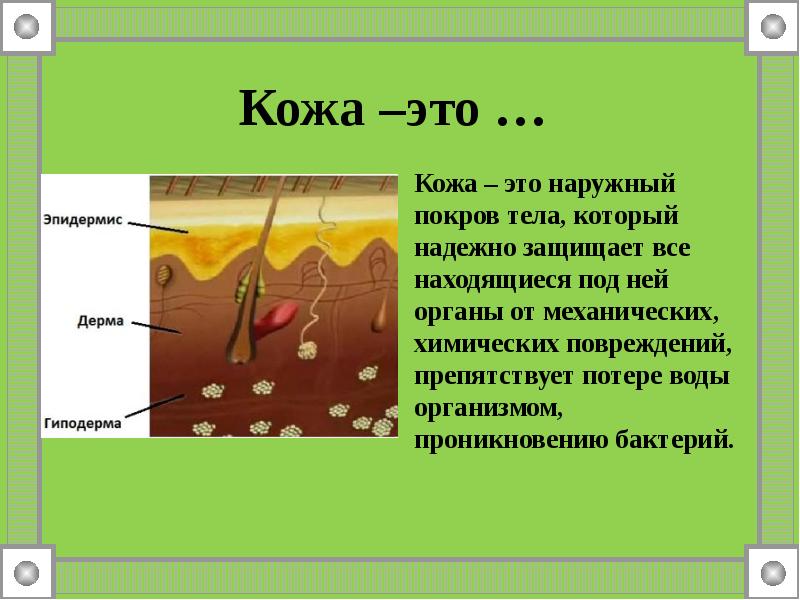 Кожа –это …

Эпидермис

Дерма

Гиподерма

Кожа – это наружный покров тела, который надежно защищает все находящиеся под ней органы от механических, химических повреждений, препятствует потере воды организмом, проникновению бактерий.